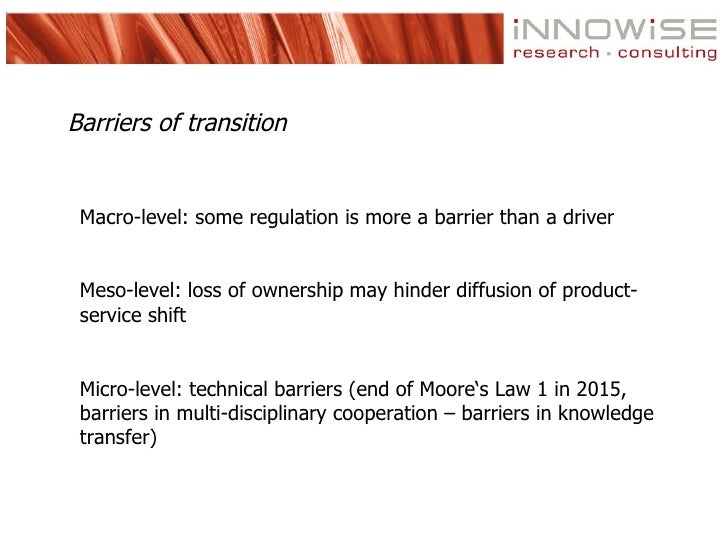 iNNOWiSE
research · consulting

Barriers of transition

Macro-level: some regulation is more a barrier than a driver

Meso-level: loss of ownership may hinder diffusion of product-service shift

Micro-level: technical barriers (end of Moore‘s Law 1 in 2015, barriers in multi-disciplinary cooperation – barriers in knowledge transfer)